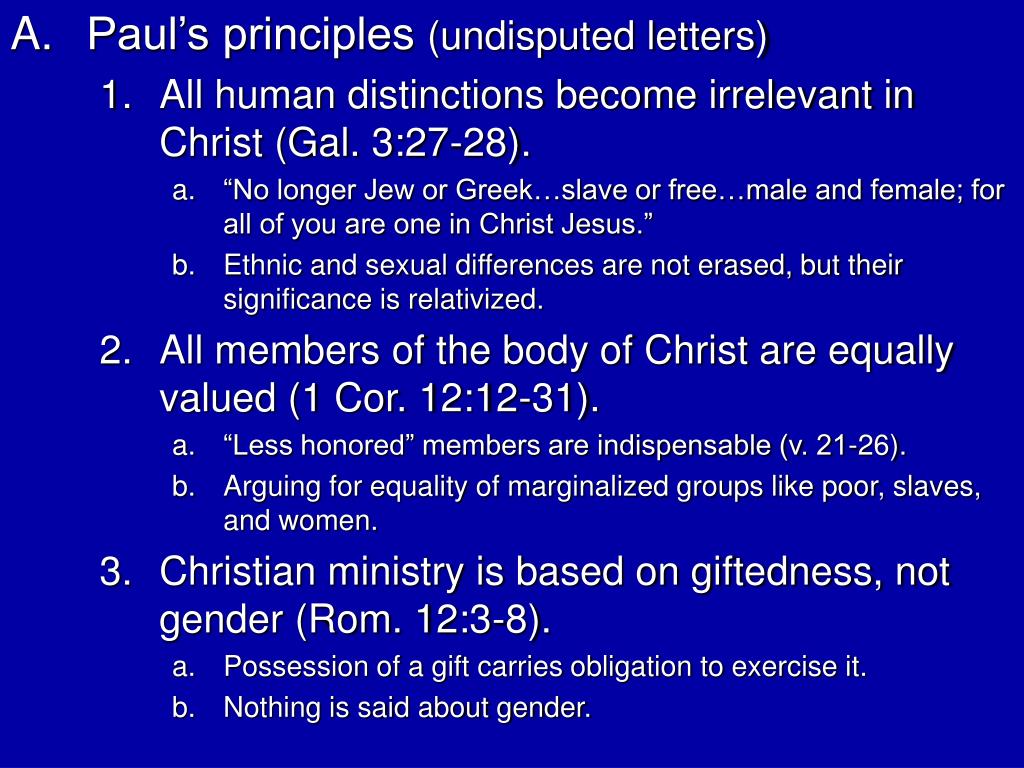 A. Paul’s principles (undisputed letters)

1. All human distinctions become irrelevant in Christ (Gal. 3:27-28).

a. “No longer Jew or Greek…slave or free…male and female; for all of you are one in Christ Jesus.”

b. Ethnic and sexual differences are not erased, but their significance is relativized.

2. All members of the body of Christ are equally valued (1 Cor. 12:12-31).

a. “Less honored” members are indispensable (v. 21-26).

b. Arguing for equality of marginalized groups like poor, slaves, and women.

3. Christian ministry is based on giftedness, not gender (Rom. 12:3-8).

a. Possession of a gift carries obligation to exercise it.

b. Nothing is said about gender.